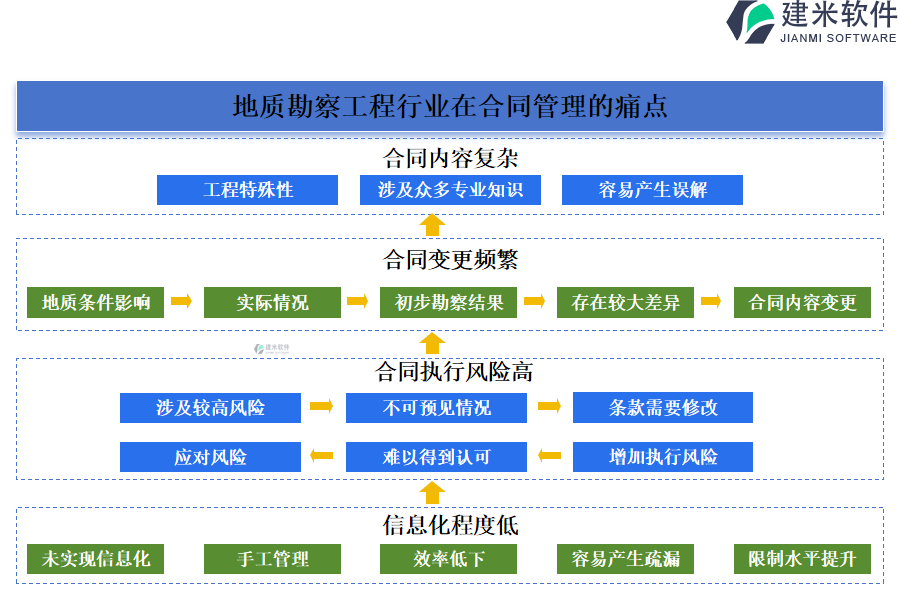 建米软件
JIANMI SOFTWARE

地质勘察工程行业在合同管理的痛点

合同内容复杂

工程特殊性
涉及众多专业知识
容易产生误解

合同变更频繁

地质条件影响
实际情况
初步勘察结果
存在较大差异
合同内容变更

建米软件

合同执行风险高

涉及较高风险
不可预见情况
条款需要修改

应对风险
难以得到认可
增加执行风险

信息化程度低

未实现信息化
手工管理
效率低下
容易产生疏漏
限制水平提升